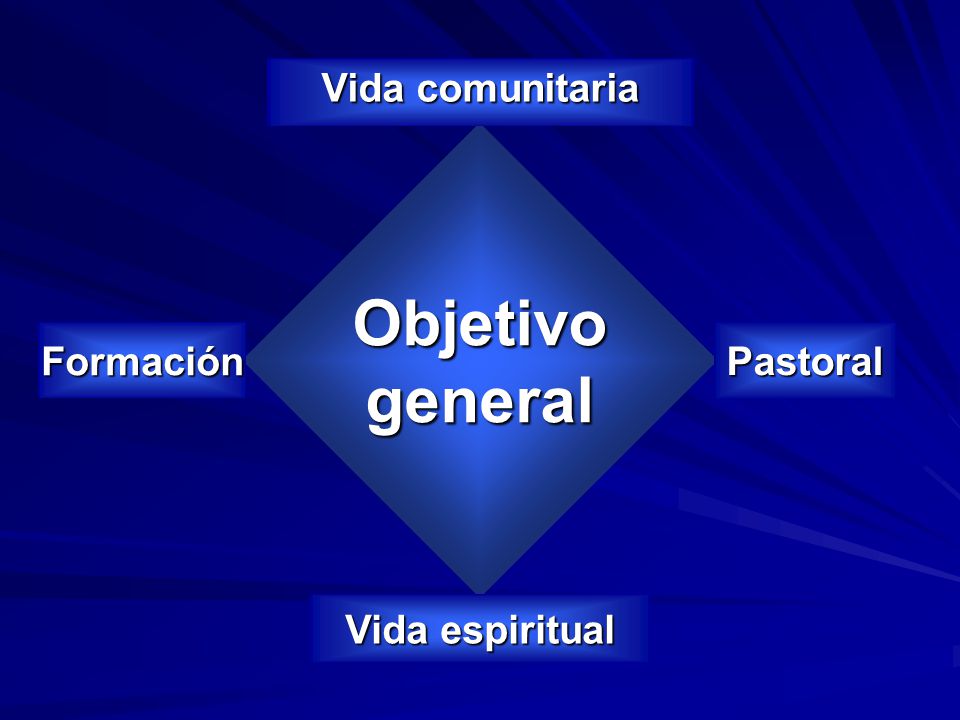 Vida comunitaria

Formación

Objetivo general

Pastoral

Vida espiritual